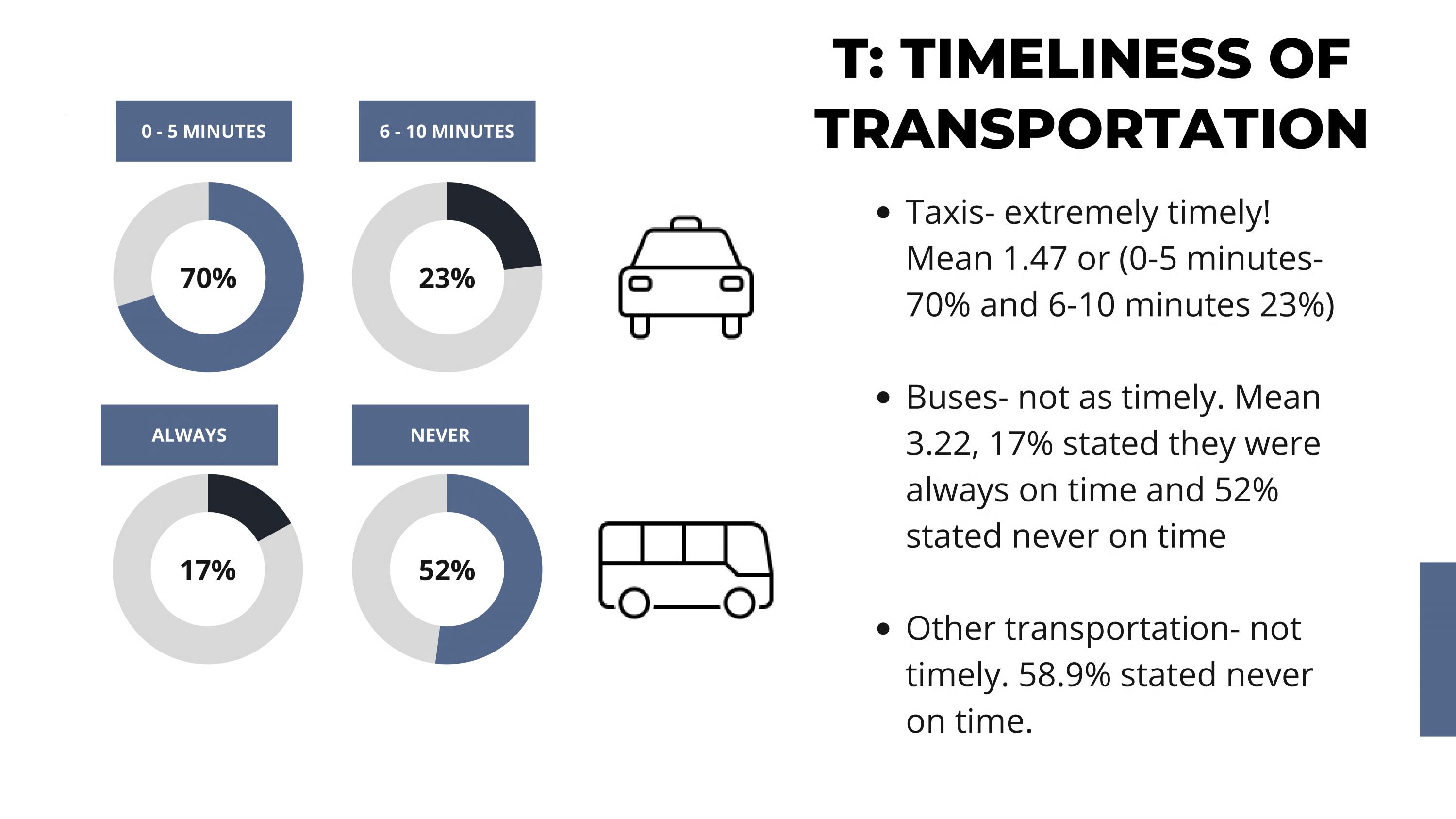 T: TIMELINESS OF TRANSPORTATION

0 - 5 MINUTES

70%

6 - 10 MINUTES

23%

ALWAYS

17%

NEVER

52%

• Taxis- extremely timely! Mean 1.47 or (0-5 minutes- 70% and 6-10 minutes 23%)

• Buses- not as timely. Mean 3.22, 17% stated they were always on time and 52% stated never on time

• Other transportation- not timely. 58.9% stated never on time.